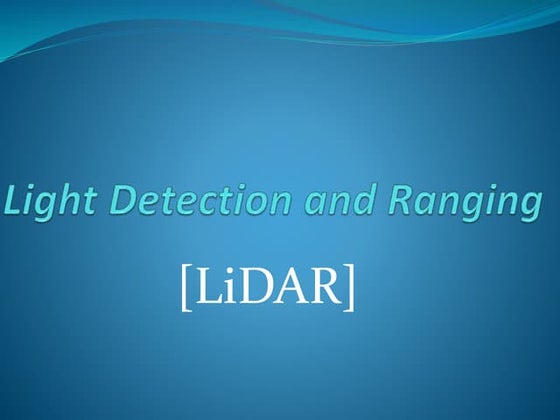 Light Detection and Ranging

[LiDAR]